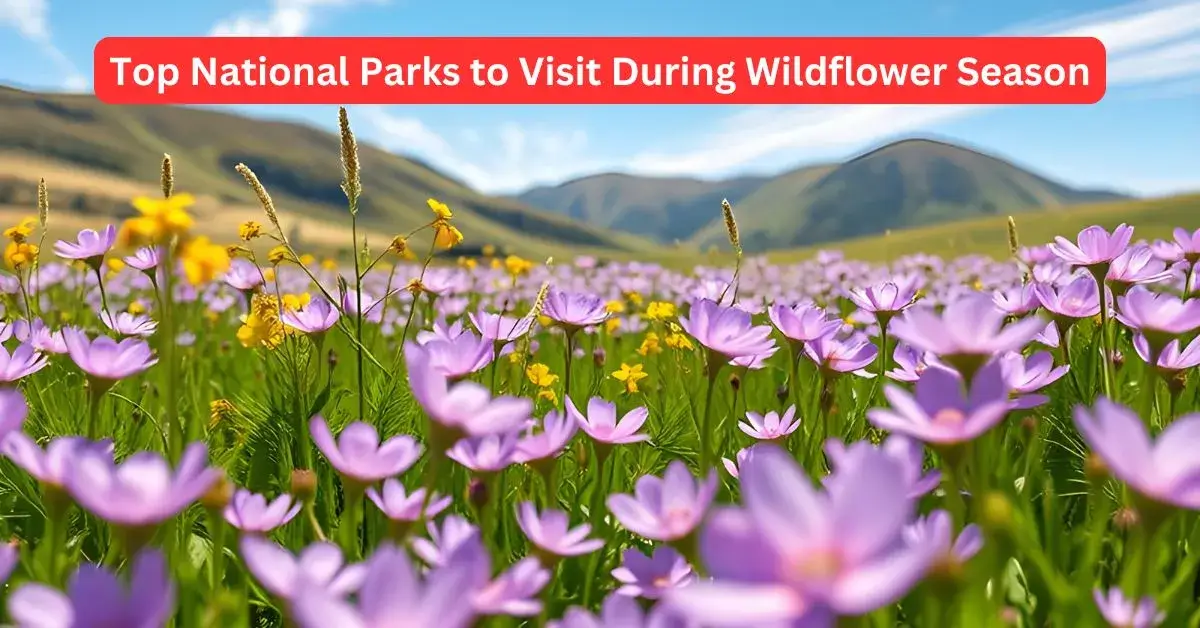 Top National Parks to Visit During Wildflower Season